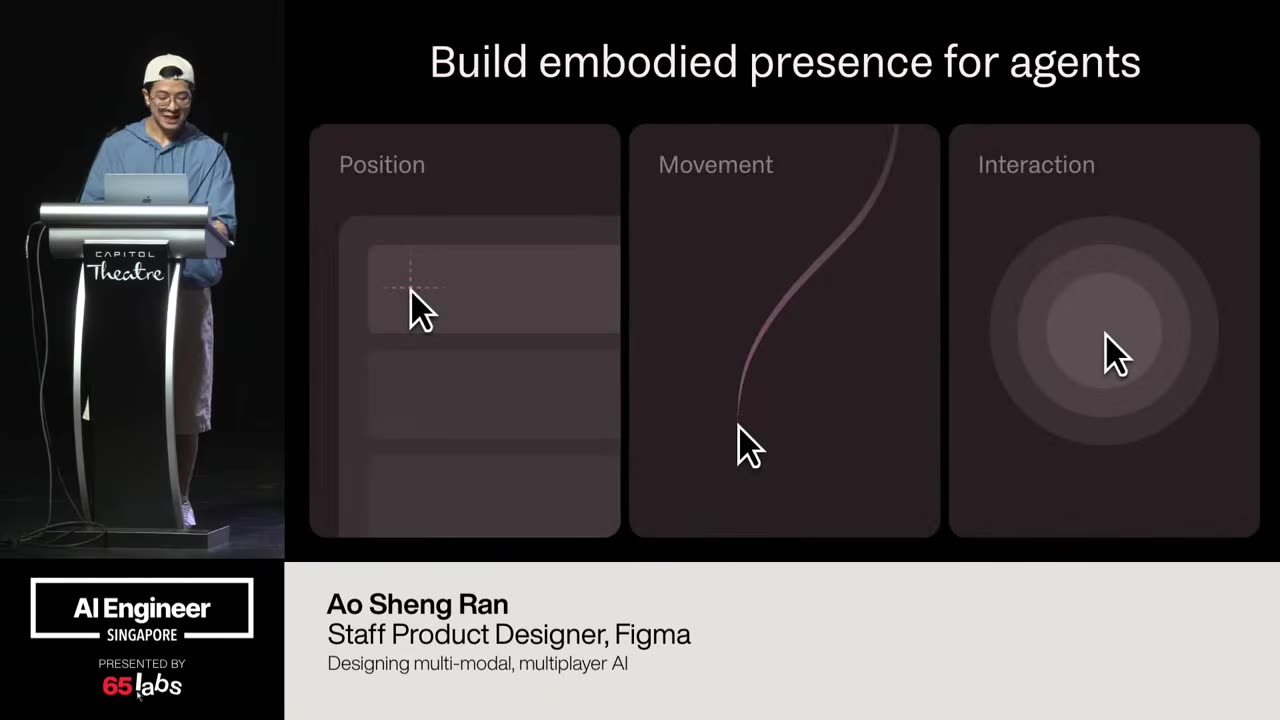 CAPITOL
Theatre

Build embodied presence for agents

Position

Movement

Interaction

AI Engineer
SINGAPORE
PRESENTED BY
65labs

Ao Sheng Ran
Staff Product Designer, Figma
Designing multi-modal, multiplayer AI